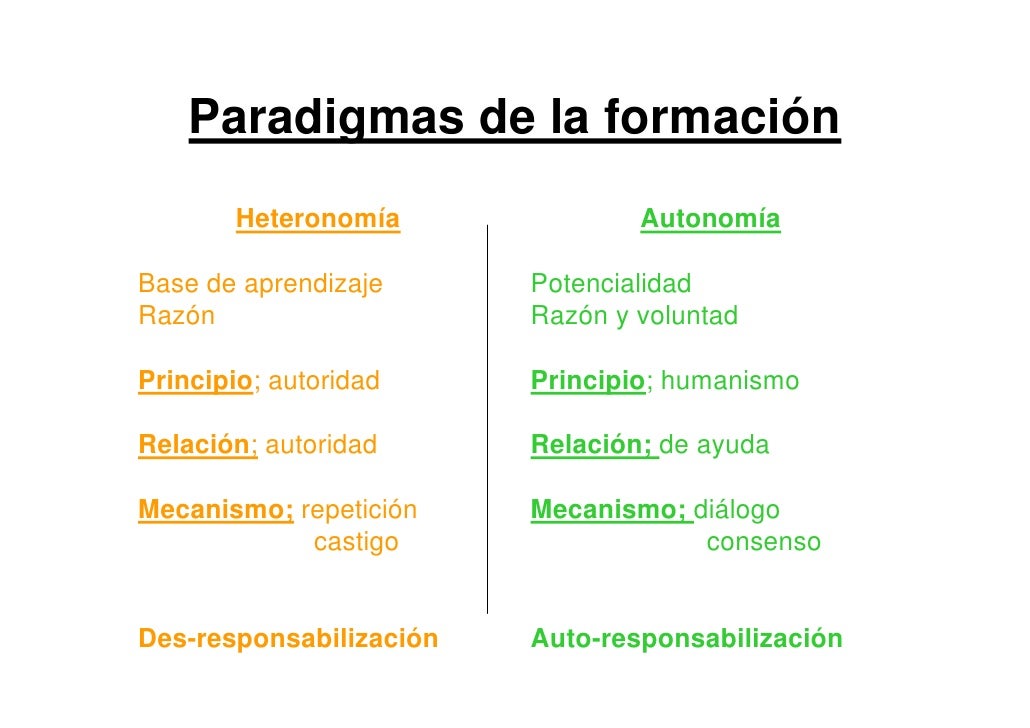 Paradigmas de la formación

Heteronomía

Base de aprendizaje
Razón

Principio; autoridad

Relación; autoridad

Mecanismo; repetición
castigo

Des-responsabilización

Autonomía

Potencialidad
Razón y voluntad

Principio; humanismo

Relación; de ayuda

Mecanismo; diálogo
consenso

Auto-responsabilización